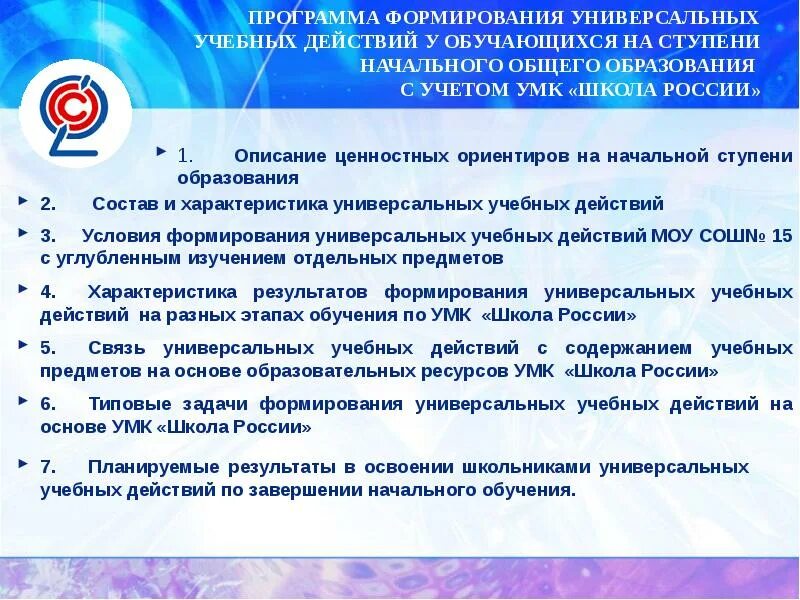 ПРОГРАММА ФОРМИРОВАНИЯ УНИВЕРСАЛЬНЫХ УЧЕБНЫХ ДЕЙСТВИЙ У ОБУЧАЮЩИХСЯ НА СТУПЕНИ НАЧАЛЬНОГО ОБЩЕГО ОБРАЗОВАНИЯ С УЧЕТОМ УМК «ШКОЛА РОССИИ»

1. Описание ценностных ориентиров на начальной ступени образования

2. Состав и характеристика универсальных учебных действий

3. Условия формирования универсальных учебных действий МОУ СОШ№ 15 с углубленным изучением отдельных предметов

4. Характеристика результатов формирования универсальных учебных действий на разных этапах обучения по УМК «Школа России»

5. Связь универсальных учебных действий с содержанием учебных предметов на основе образовательных ресурсов УМК «Школа России»

6. Типовые задачи формирования универсальных учебных действий на основе УМК «Школа России»

7. Планируемые результаты в освоении школьниками универсальных учебных действий по завершении начального обучения.